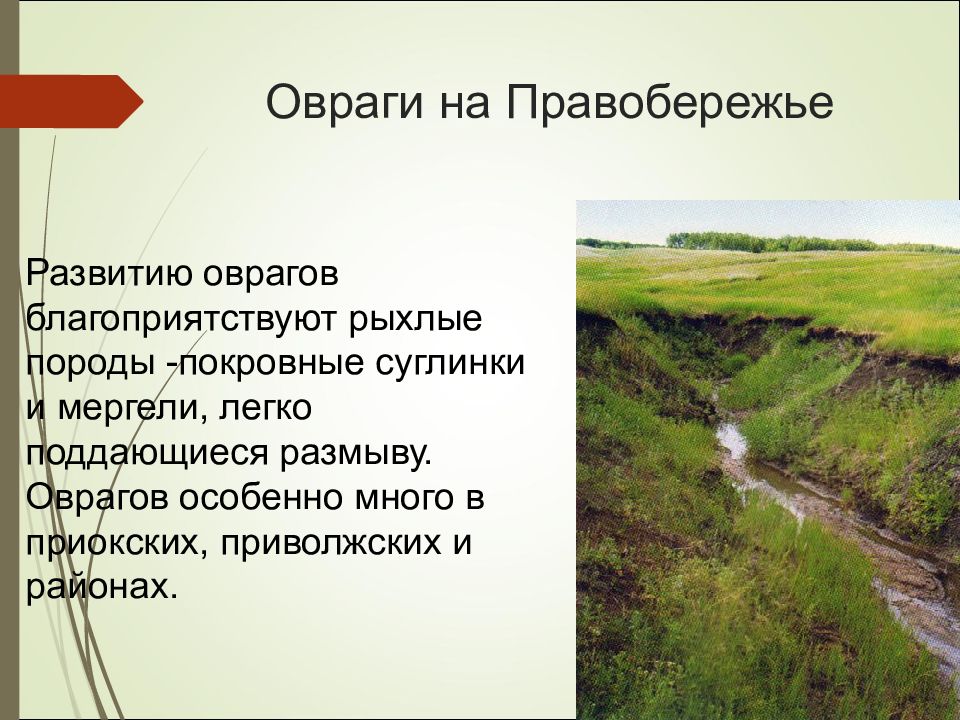 Овраги на Правобережье

Развитию оврагов благоприятствуют рыхлые породы -покровные суглинки и мергели, легко поддающиеся размыву. Оврагов особенно много в приокских, приволжских и районах.